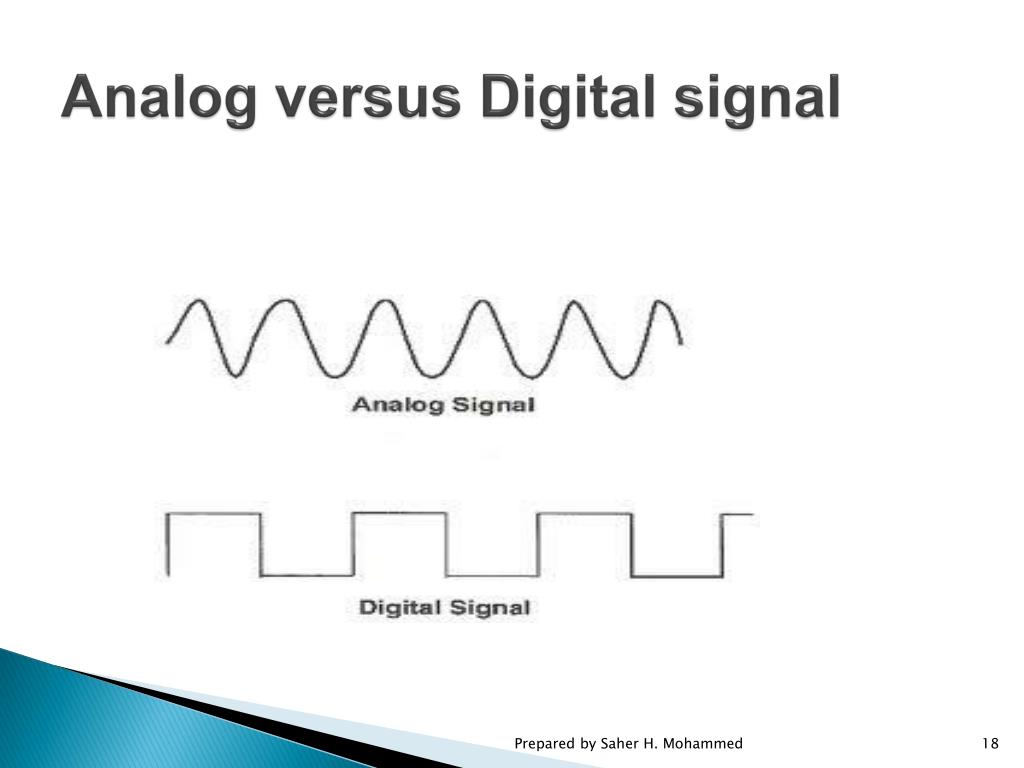 Analog versus Digital signal

Analog Signal

Digital Signal

Prepared by Saher H. Mohammed

18